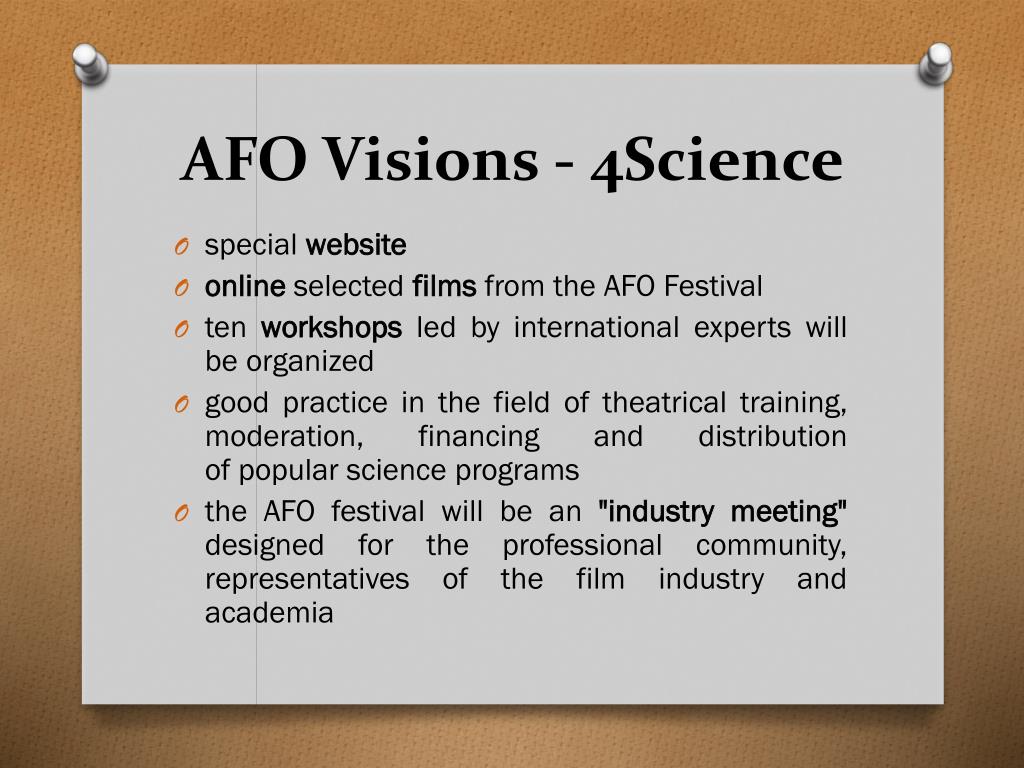 AFO Visions - 4Science

O special website
O online selected films from the AFO Festival
O ten workshops led by international experts will be organized
O good practice in the field of theatrical training, moderation, financing and distribution of popular science programs
O the AFO festival will be an "industry meeting" designed for the professional community, representatives of the film industry and academia